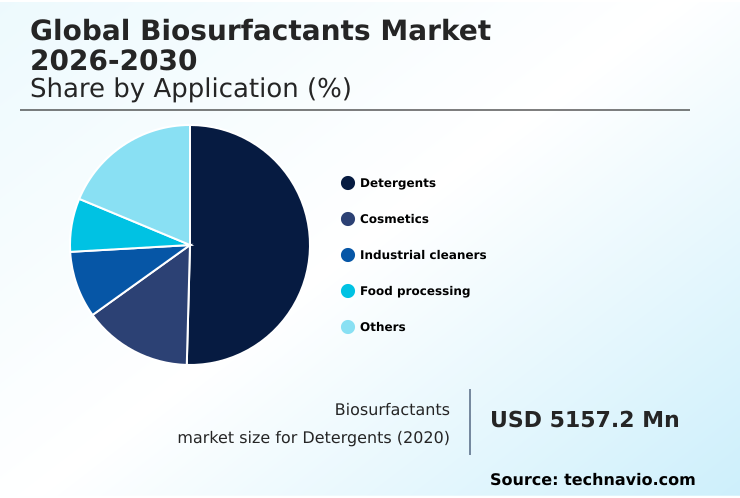 Global Biosurfactants Market 2026-2030
Share by Application (%)

Detergents
Cosmetics
Industrial cleaners
Food processing
Others

Biosurfactants market size for Detergents (2020)

USD 5157.2 Mn

Source: technavio.com